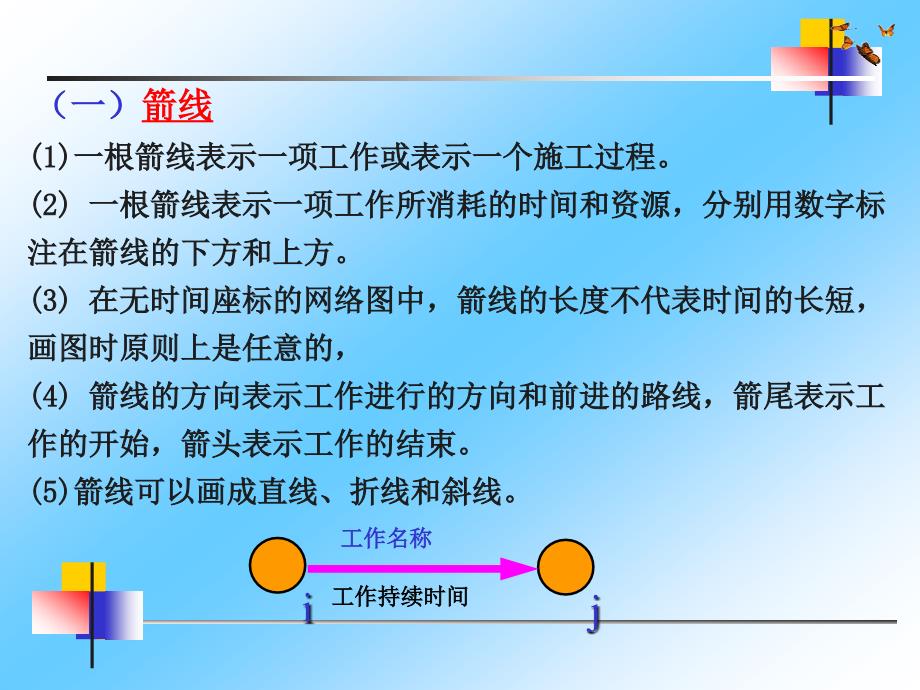 （一）箭线

(1)一根箭线表示一项工作或表示一个施工过程。

(2) 一根箭线表示一项工作所消耗的时间和资源，分别用数字标注在箭线的下方和上方。

(3) 在无时间座标的网络图中，箭线的长度不代表时间的长短，画图时原则上是任意的，

(4) 箭线的方向表示工作进行的方向和前进的路线，箭尾表示工作的开始，箭头表示工作的结束。

(5)箭线可以画成直线、折线和斜线。

工作名称

工作持续时间

i

j